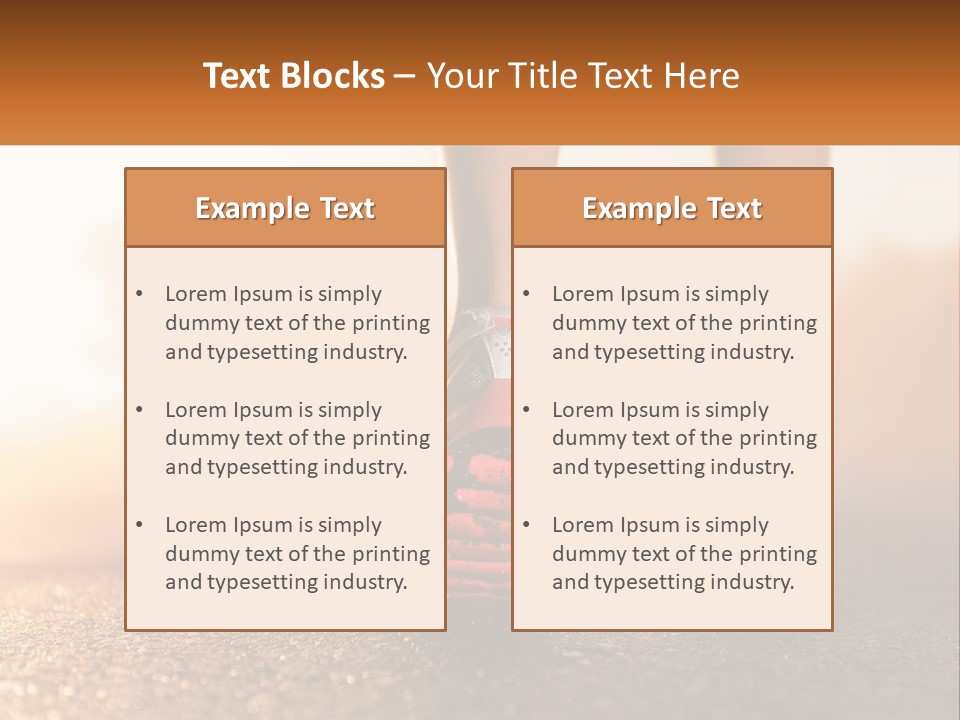 Text Blocks – Your Title Text Here

Example Text

• Lorem Ipsum is simply dummy text of the printing and typesetting industry.

• Lorem Ipsum is simply dummy text of the printing and typesetting industry.

• Lorem Ipsum is simply dummy text of the printing and typesetting industry.

Example Text

• Lorem Ipsum is simply dummy text of the printing and typesetting industry.

• Lorem Ipsum is simply dummy text of the printing and typesetting industry.

• Lorem Ipsum is simply dummy text of the printing and typesetting industry.